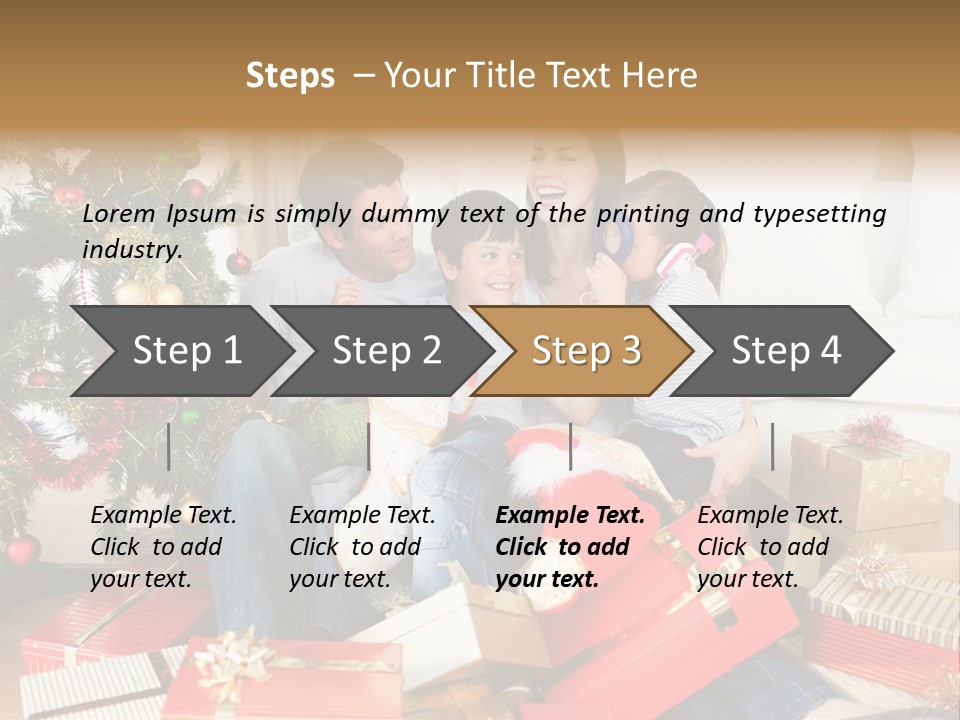 Steps – Your Title Text Here

Lorem Ipsum is simply dummy text of the printing and typesetting industry.

Step 1

Step 2

Step 3

Step 4

Example Text. Click to add your text.

Example Text. Click to add your text.

Example Text. Click to add your text.

Example Text. Click to add your text.